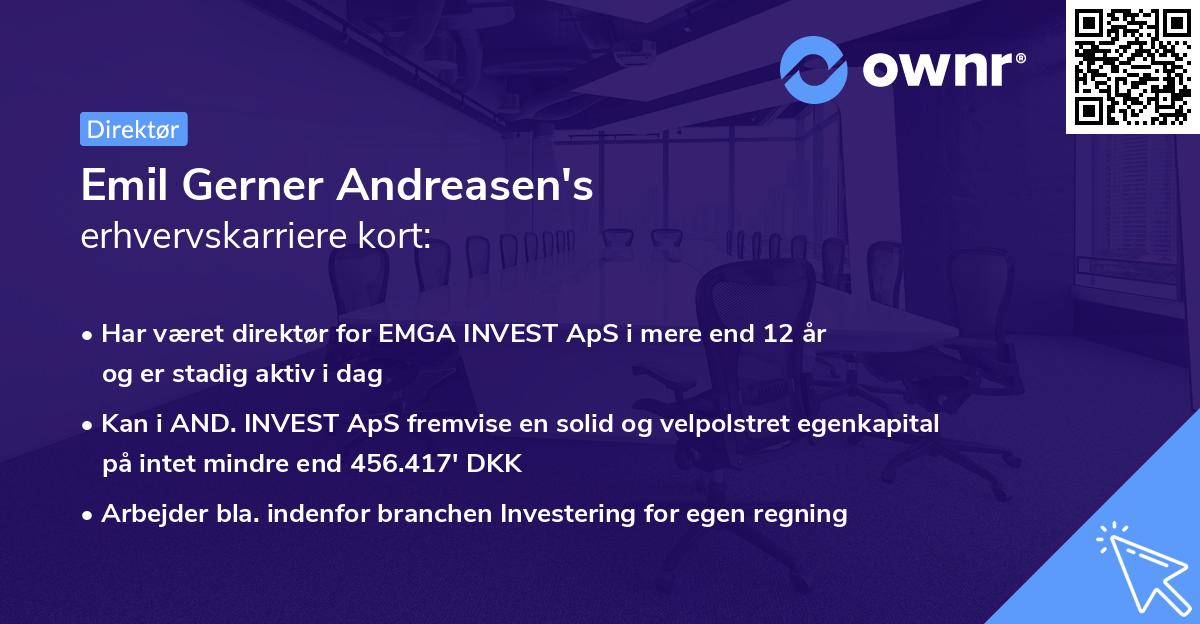 ownr®

Direktør

Emil Gerner Andreasen's
erhvervskarriere kort:

• Har været direktør for EMGA INVEST ApS i mere end 12 år og er stadig aktiv i dag
• Kan i AND. INVEST ApS fremvise en solid og velpolstret egenkapital på intet mindre end 456.417' DKK
• Arbejder bla. indenfor branchen Investering for egen regning